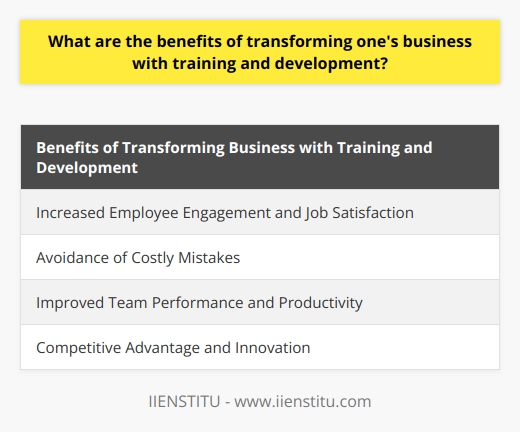 What are the benefits of transforming one's business with training and development?

| Benefits of Transforming Business with Training and Development |
|---|
| Increased Employee Engagement and Job Satisfaction |
| Avoidance of Costly Mistakes |
| Improved Team Performance and Productivity |
| Competitive Advantage and Innovation |

IIENSTITU - www.iienstitu.com